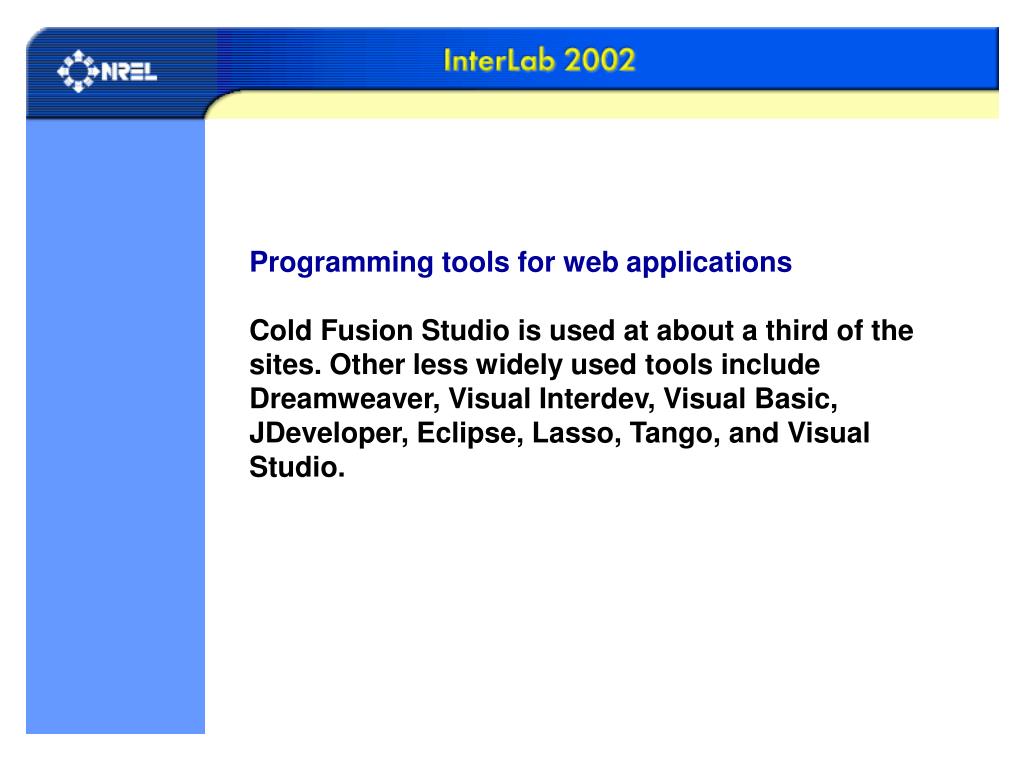 NREL

InterLab 2002

Programming tools for web applications

Cold Fusion Studio is used at about a third of the sites. Other less widely used tools include Dreamweaver, Visual Interdev, Visual Basic, JDeveloper, Eclipse, Lasso, Tango, and Visual Studio.